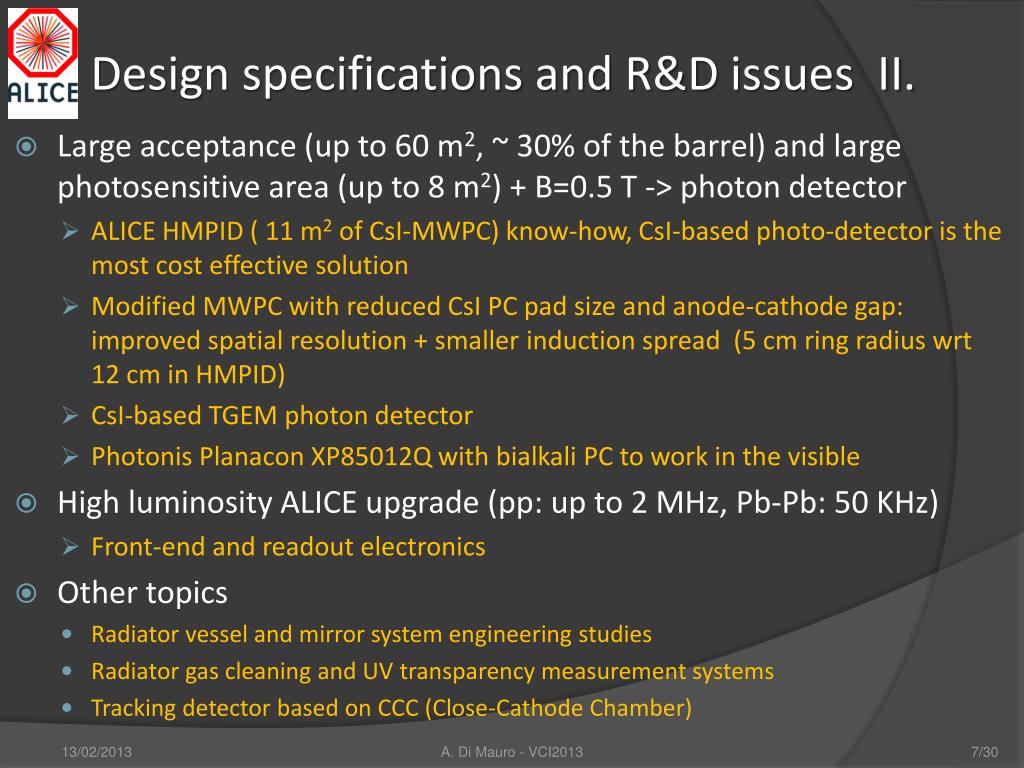 ALICE

Design specifications and R&D issues II.

Large acceptance (up to 60 m$^2$, ~ 30% of the barrel) and large photosensitive area (up to 8 m$^2$) + B=0.5 T -> photon detector

ALICE HMPID ( 11 m$^2$ of CsI-MWPC) know-how, CsI-based photo-detector is the most cost effective solution

Modified MWPC with reduced CsI PC pad size and anode-cathode gap: improved spatial resolution + smaller induction spread (5 cm ring radius wrt 12 cm in HMPID)

CsI-based TGEM photon detector

Photonis Planacon XP85012Q with bialkali PC to work in the visible

High luminosity ALICE upgrade (pp: up to 2 MHz, Pb-Pb: 50 KHz)

Front-end and readout electronics

Other topics

Radiator vessel and mirror system engineering studies

Radiator gas cleaning and UV transparency measurement systems

Tracking detector based on CCC (Close-Cathode Chamber)

13/02/2013 A. Di Mauro - VCI2013 7/30